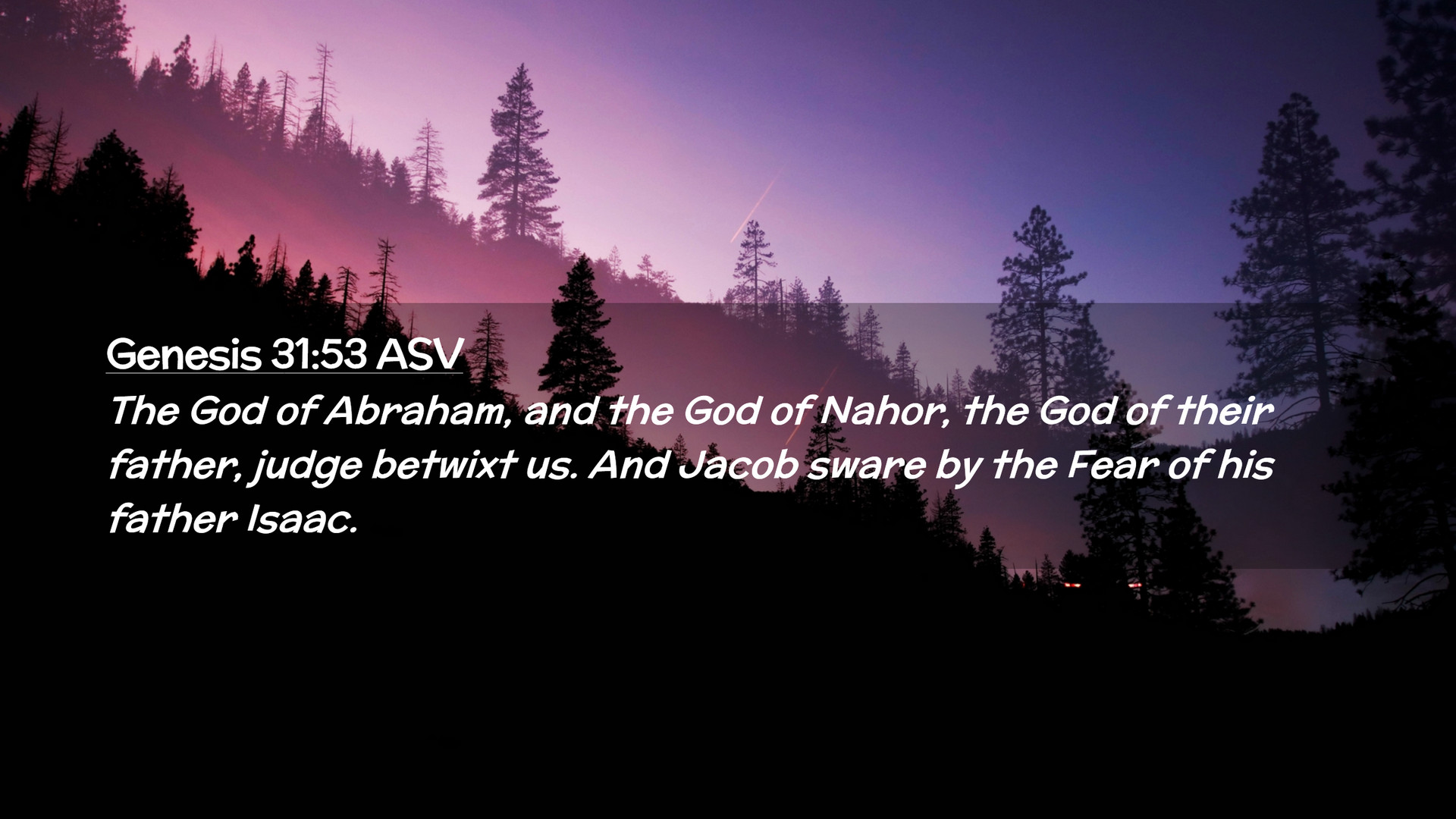 Genesis 31:53 ASV

The God of Abraham, and the God of Nahor, the God of their father, judge betwixt us. And Jacob sware by the Fear of his father Isaac.